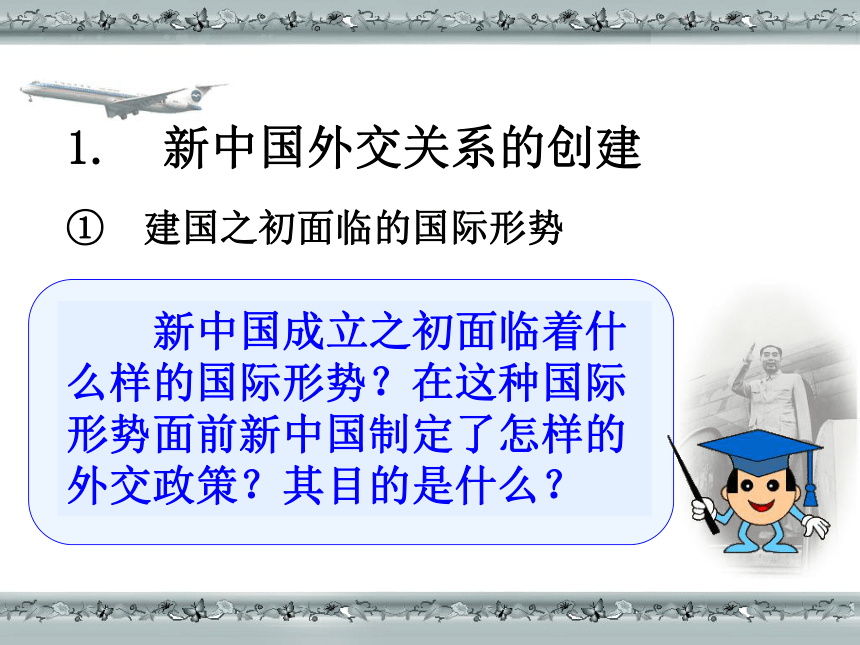 1. 新中国外交关系的创建

① 建国之初面临的国际形势

新中国成立之初面临着什么样的国际形势？在这种国际形势面前新中国制定了怎样的外交政策？其目的是什么？